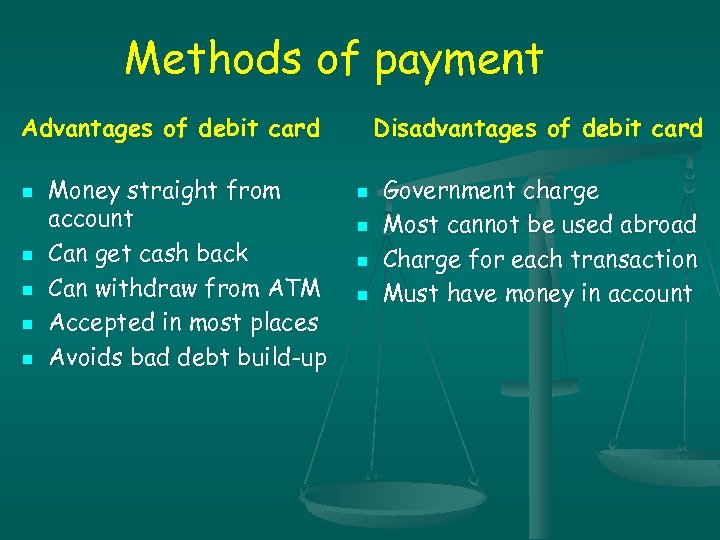 Methods of payment

Advantages of debit card

- Money straight from account
- Can get cash back
- Can withdraw from ATM
- Accepted in most places
- Avoids bad debt build-up

Disadvantages of debit card

- Government charge
- Most cannot be used abroad
- Charge for each transaction
- Must have money in account